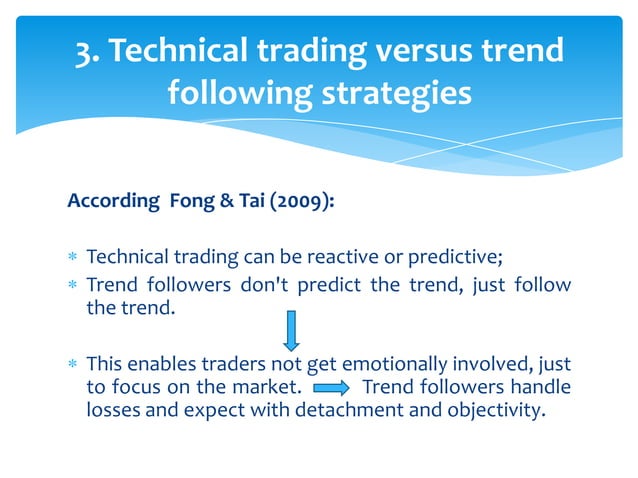 3. Technical trading versus trend following strategies

According Fong & Tai (2009):

* Technical trading can be reactive or predictive;
* Trend followers don't predict the trend, just follow the trend.

* This enables traders not get emotionally involved, just to focus on the market. Trend followers handle losses and expect with detachment and objectivity.